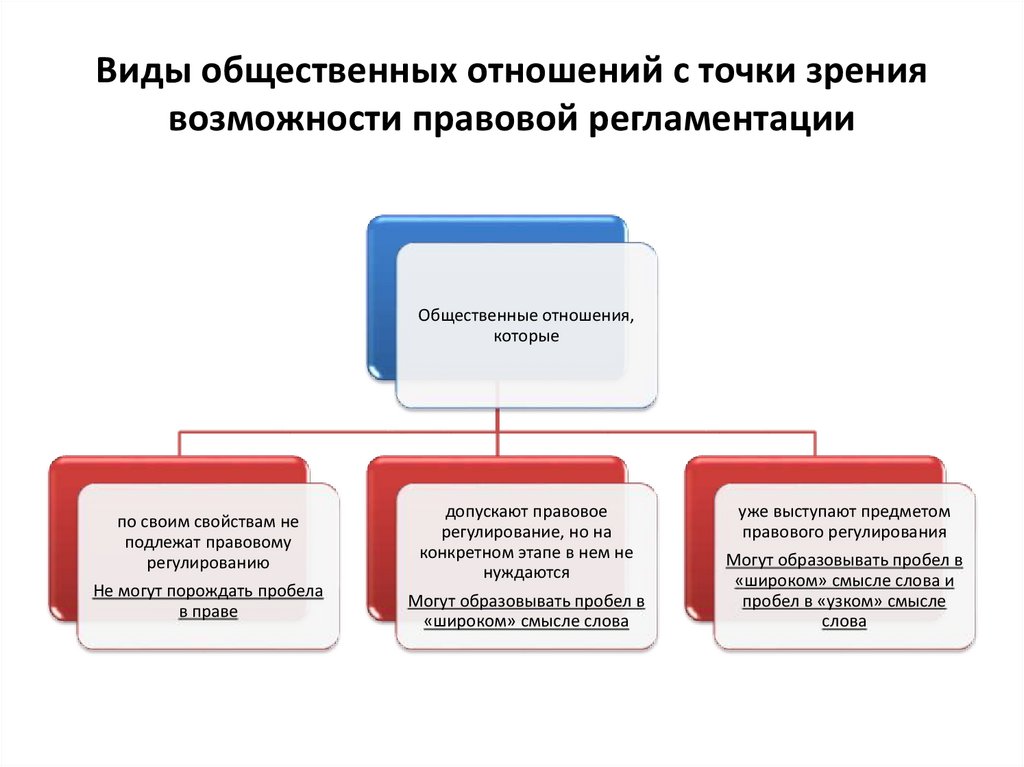 Виды общественных отношений с точки зрения возможности правовой регламентации

Общественные отношения, которые

по своим свойствам не подлежат правовому регулированию

Не могут порождать пробела в праве

допускают правовое регулирование, но на конкретном этапе в нем не нуждаются

Могут образовывать пробел в «широком» смысле слова

уже выступают предметом правового регулирования

Могут образовывать пробел в «широком» смысле слова и пробел в «узком» смысле слова